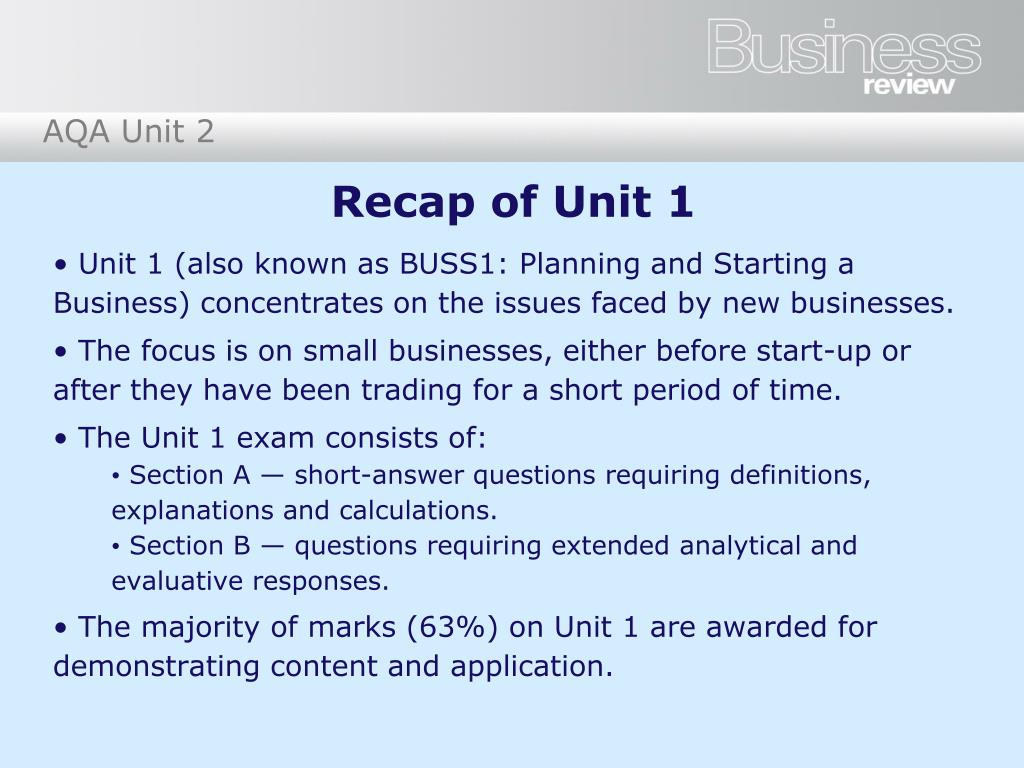 Business
review

AQA Unit 2

Recap of Unit 1

• Unit 1 (also known as BUSS1: Planning and Starting a Business) concentrates on the issues faced by new businesses.

• The focus is on small businesses, either before start-up or after they have been trading for a short period of time.

• The Unit 1 exam consists of:

• Section A — short-answer questions requiring definitions, explanations and calculations.

• Section B — questions requiring extended analytical and evaluative responses.

• The majority of marks (63%) on Unit 1 are awarded for demonstrating content and application.